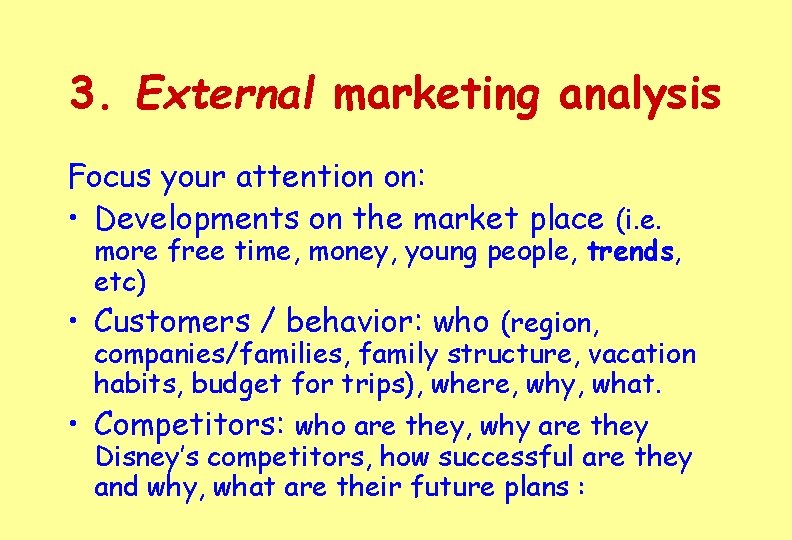 3. External marketing analysis

Focus your attention on:

• Developments on the market place (i.e. more free time, money, young people, trends, etc)

• Customers / behavior: who (region, companies/families, family structure, vacation habits, budget for trips), where, why, what.

• Competitors: who are they, why are they Disney's competitors, how successful are they and why, what are their future plans :